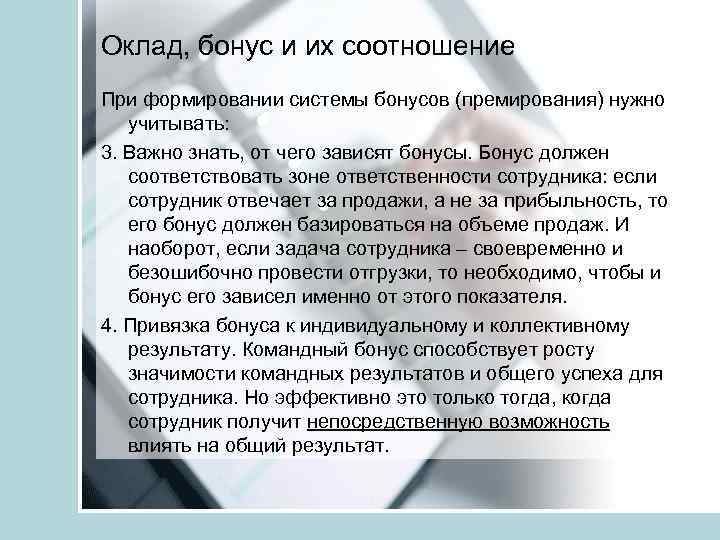 Оклад, бонус и их соотношение

При формировании системы бонусов (премирования) нужно учитывать:

3. Важно знать, от чего зависят бонусы. Бонус должен соответствовать зоне ответственности сотрудника: если сотрудник отвечает за продажи, а не за прибыльность, то его бонус должен базироваться на объеме продаж. И наоборот, если задача сотрудника – своевременно и безошибочно провести отгрузки, то необходимо, чтобы и бонус его зависел именно от этого показателя.

4. Привязка бонуса к индивидуальному и коллективному результату. Командный бонус способствует росту значимости командных результатов и общего успеха для сотрудника. Но эффективно это только тогда, когда сотрудник получит непосредственную возможность влиять на общий результат.